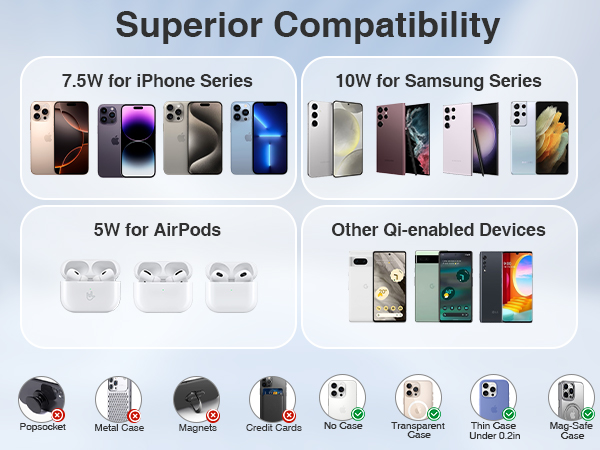 Superior Compatibility

7.5W for iPhone Series

10W for Samsung Series

5W for AirPods

Other Qi-enabled Devices

Popsocket

Metal Case

Magnets

Credit Cards

No Case

Transparent Case

Thin Case Under 0.2in

Mag-Safe Case